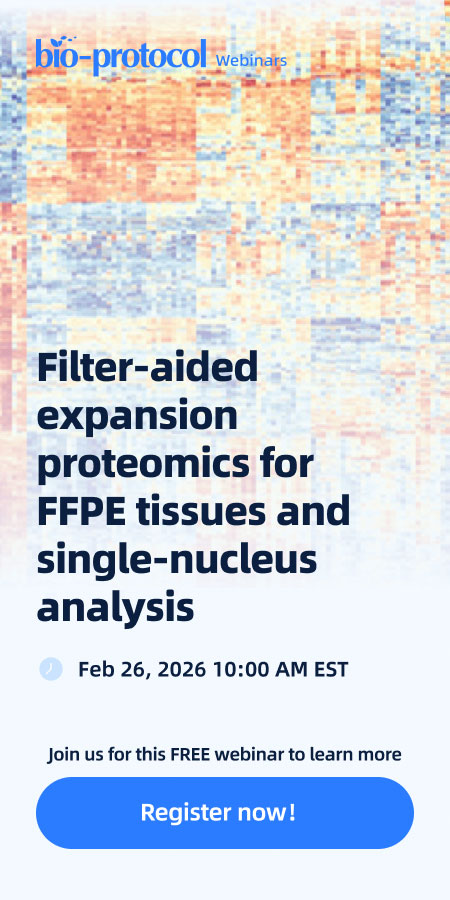 bio-protocol Webinars

Filter-aided expansion proteomics for FFPE tissues and single-nucleus analysis

Feb 26, 2026 10:00 AM EST

Join us for this FREE webinar to learn more

Register now!